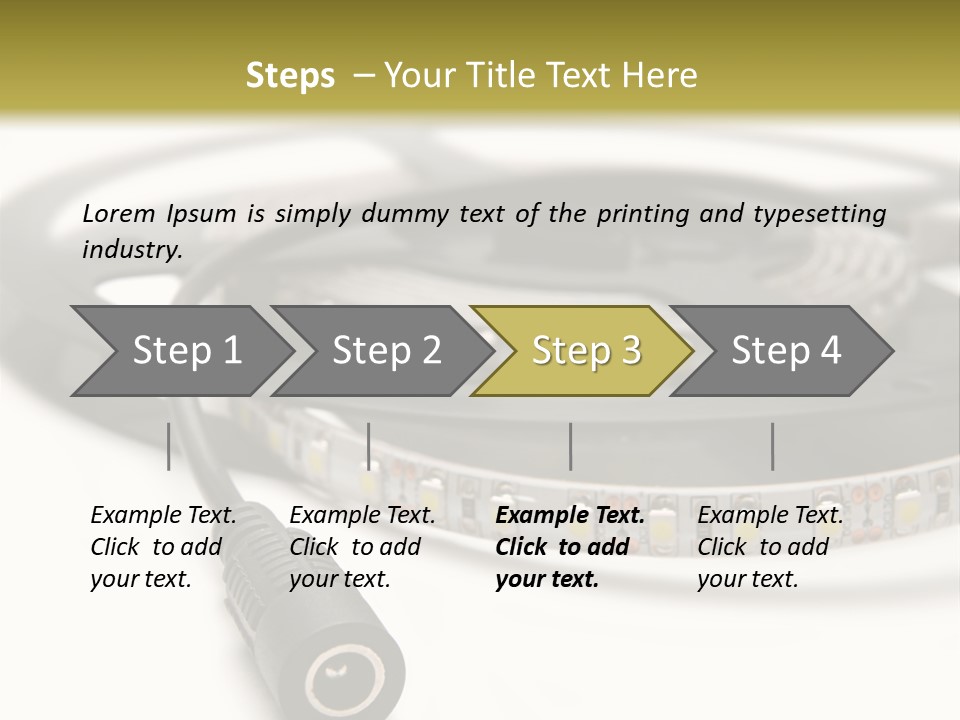 Steps – Your Title Text Here

Lorem Ipsum is simply dummy text of the printing and typesetting industry.

Step 1

Step 2

Step 3

Step 4

Example Text. Click to add your text.

Example Text. Click to add your text.

Example Text. Click to add your text.

Example Text. Click to add your text.